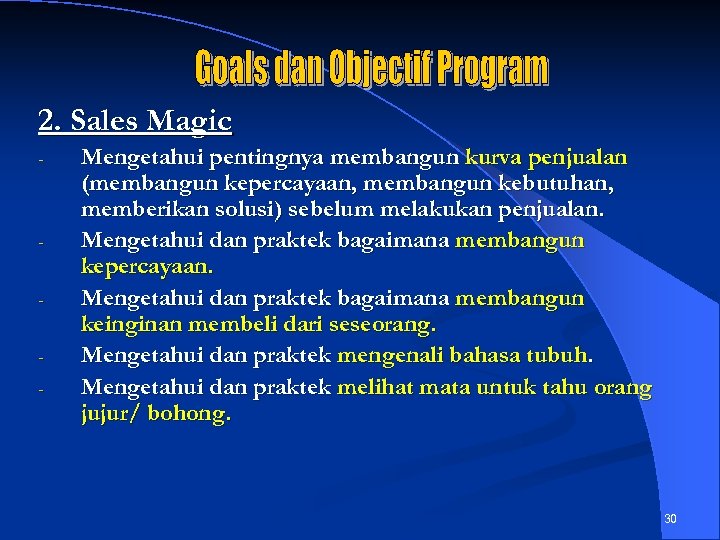 Goals dan Objectif Program

2. Sales Magic

- Mengetahui pentingnya membangun kurva penjualan (membangun kepercayaan, membangun kebutuhan, memberikan solusi) sebelum melakukan penjualan.
- Mengetahui dan praktek bagaimana membangun kepercayaan.
- Mengetahui dan praktek bagaimana membangun keinginan membeli dari seseorang.
- Mengetahui dan praktek mengenali bahasa tubuh.
- Mengetahui dan praktek melihat mata untuk tahu orang jujur/ bohong.

30